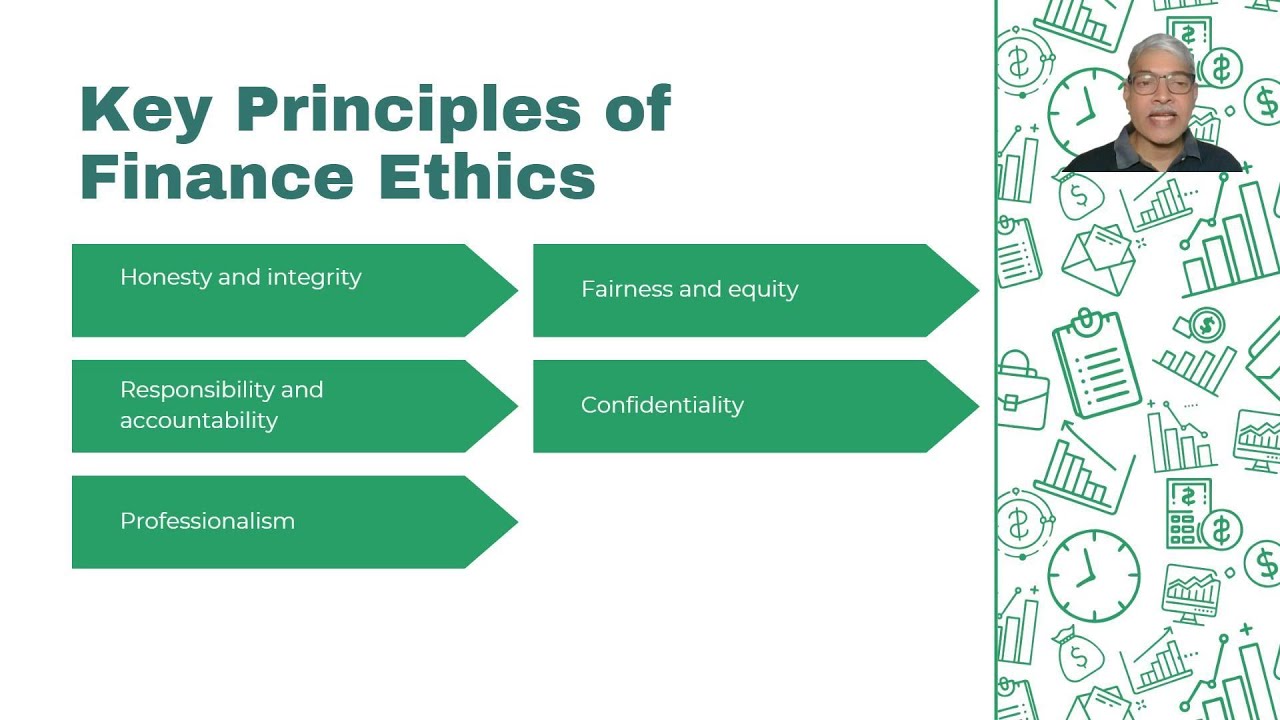 Key Principles of Finance Ethics

Honesty and integrity

Fairness and equity

Responsibility and accountability

Confidentiality

Professionalism